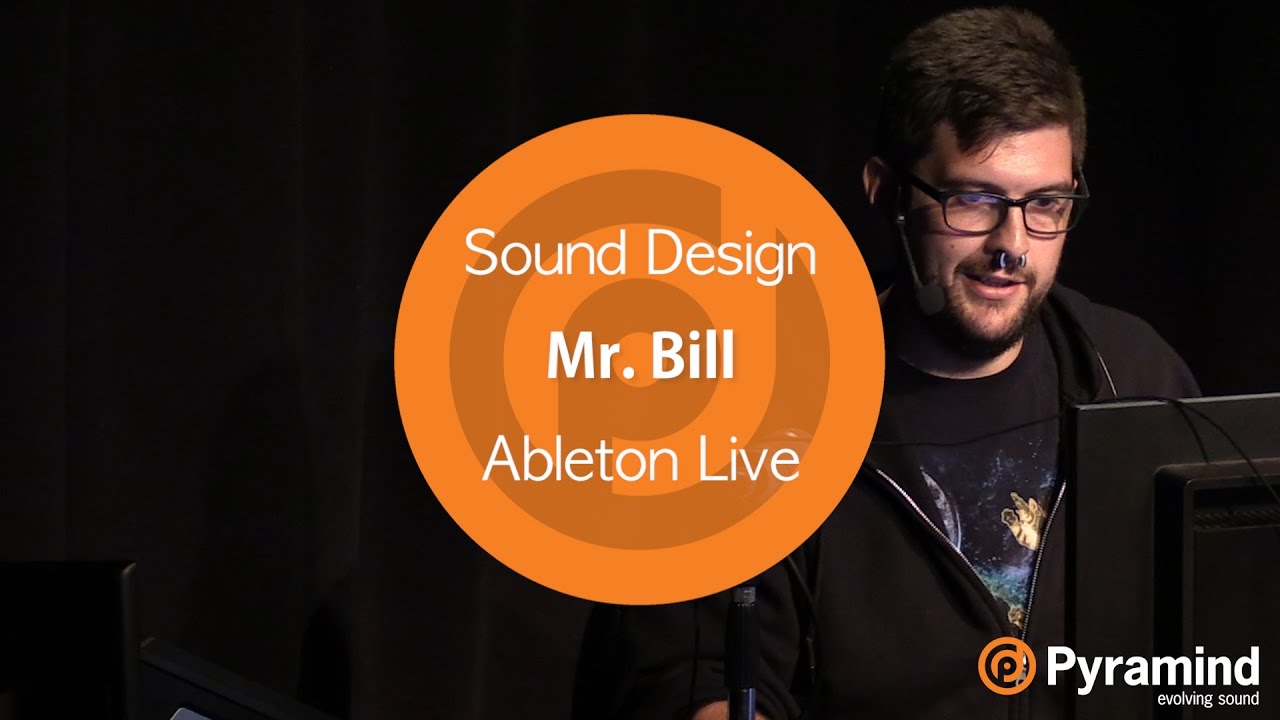 Sound Design

Mr. Bill

Ableton Live

Pyramind
evolving sound